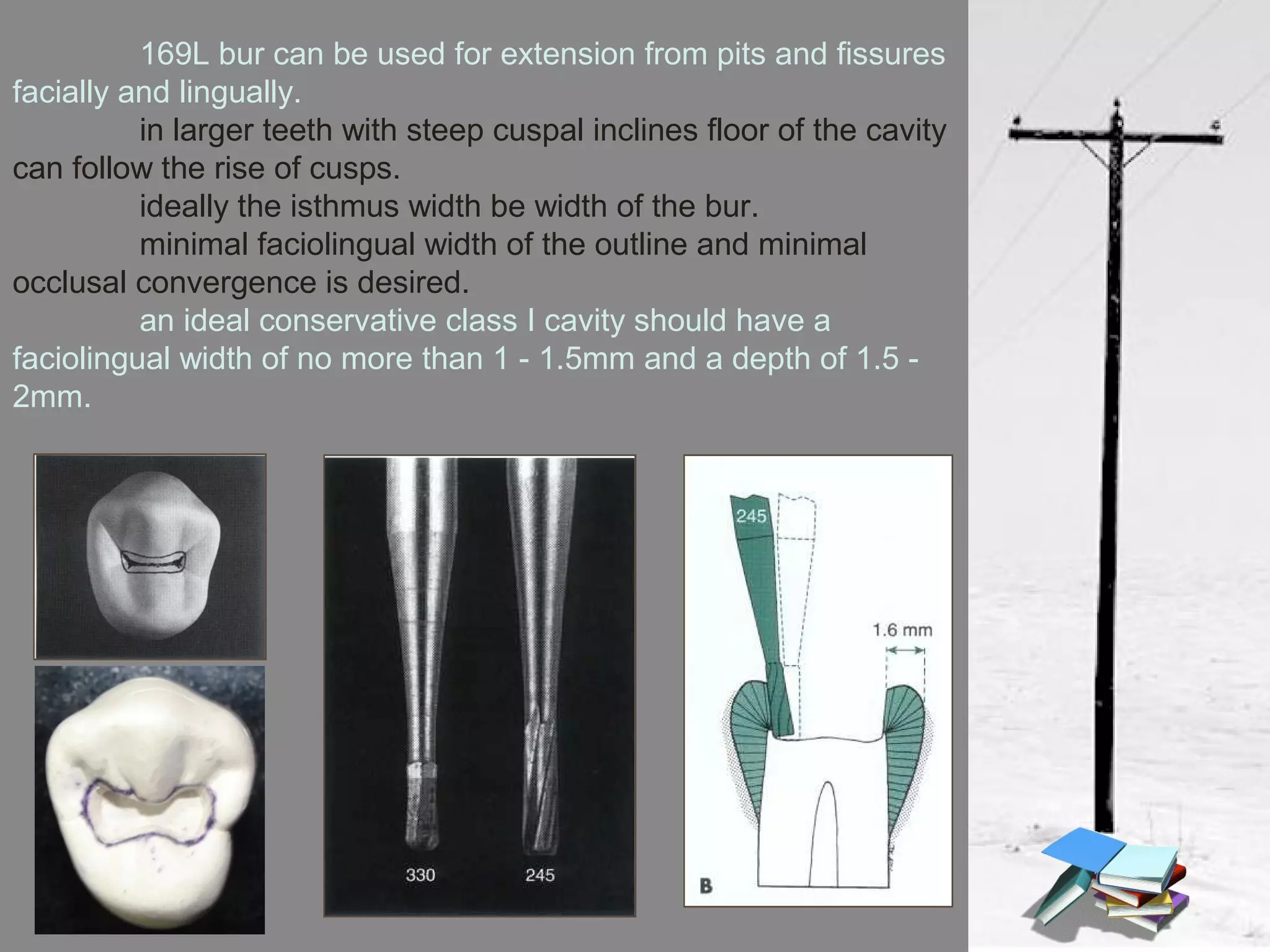 169L bur can be used for extension from pits and fissures facially and lingually.

in larger teeth with steep cuspal inclines floor of the cavity can follow the rise of cusps.

ideally the isthmus width be width of the bur.

minimal faciolingual width of the outline and minimal occlusal convergence is desired.

an ideal conservative class I cavity should have a faciolingual width of no more than 1 - 1.5mm and a depth of 1.5 - 2mm.

330

245

245

1.6 mm

B